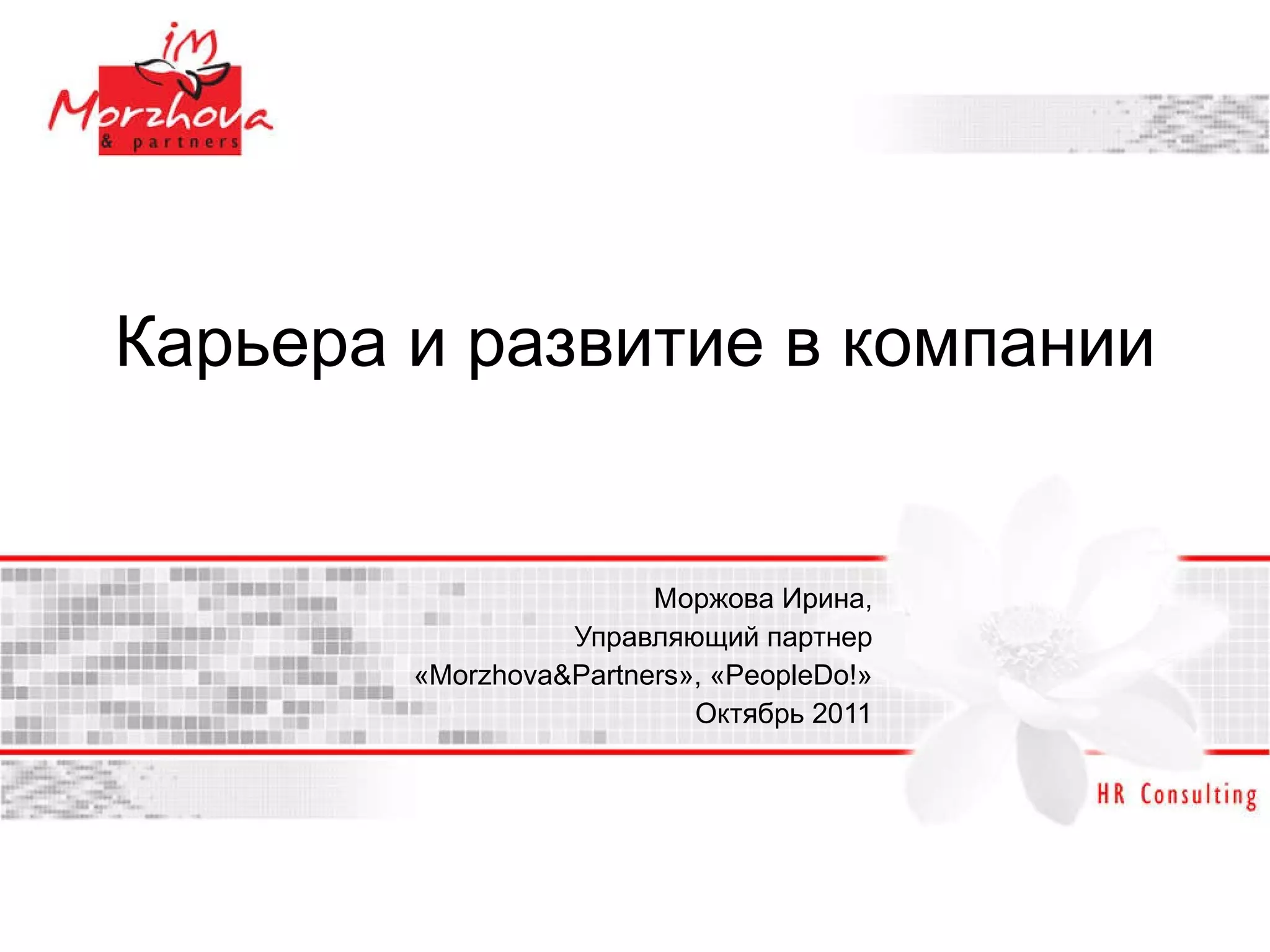 iM
Morzhova
& partners

Карьера и развитие в компании

Моржова Ирина,
Управляющий партнер
«Morzhova&Partners», «PeopleDo!»
Октябрь 2011

HR Consulting